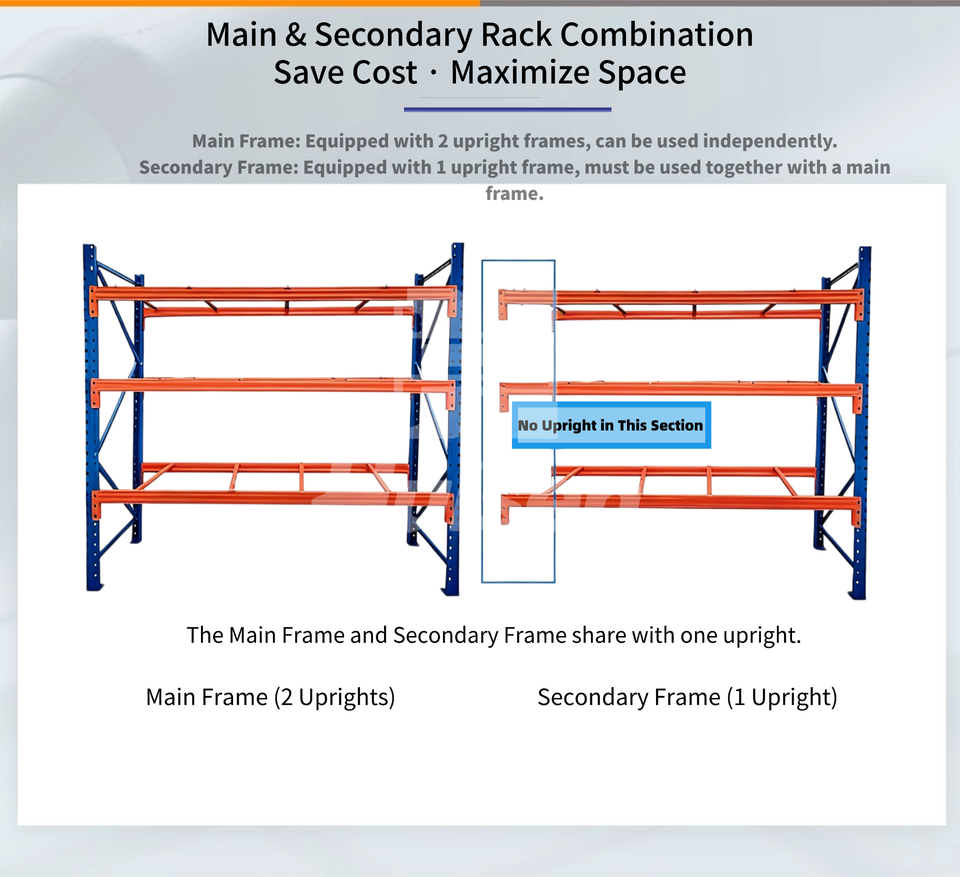 Main & Secondary Rack Combination
Save Cost · Maximize Space

Main Frame: Equipped with 2 upright frames, can be used independently.
Secondary Frame: Equipped with 1 upright frame, must be used together with a main frame.

No Upright in This Section

The Main Frame and Secondary Frame share with one upright.

Main Frame (2 Uprights)

Secondary Frame (1 Upright)